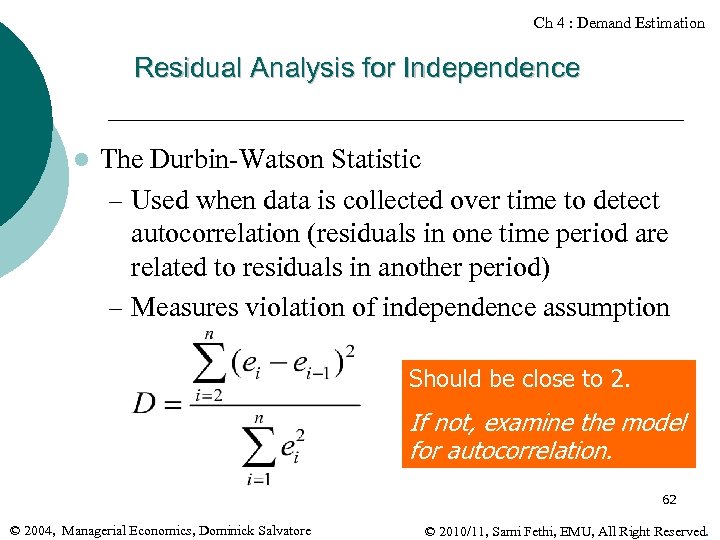 Ch 4 : Demand Estimation

Residual Analysis for Independence

The Durbin-Watson Statistic

– Used when data is collected over time to detect autocorrelation (residuals in one time period are related to residuals in another period)

– Measures violation of independence assumption

$D = \frac{\sum_{i=2}^{n}(e_i - e_{i-1})^2}{\sum_{i=1}^{n} e_i^2}$

Should be close to 2.

If not, examine the model for autocorrelation.

62

© 2004, Managerial Economics, Dominick Salvatore

© 2010/11, Sami Fethi, EMU, All Right Reserved.